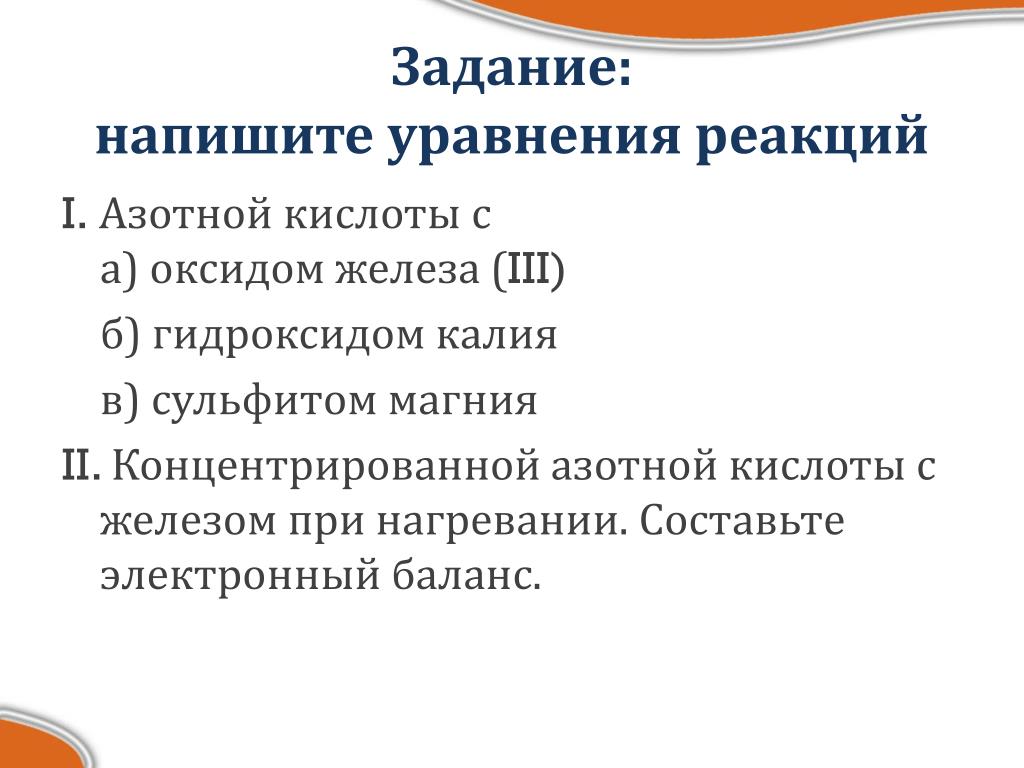 Задание:
напишите уравнения реакций

I. Азотной кислоты с
а) оксидом железа (III)
б) гидроксидом калия
в) сульфитом магния

II. Концентрированной азотной кислоты с железом при нагревании. Составьте электронный баланс.